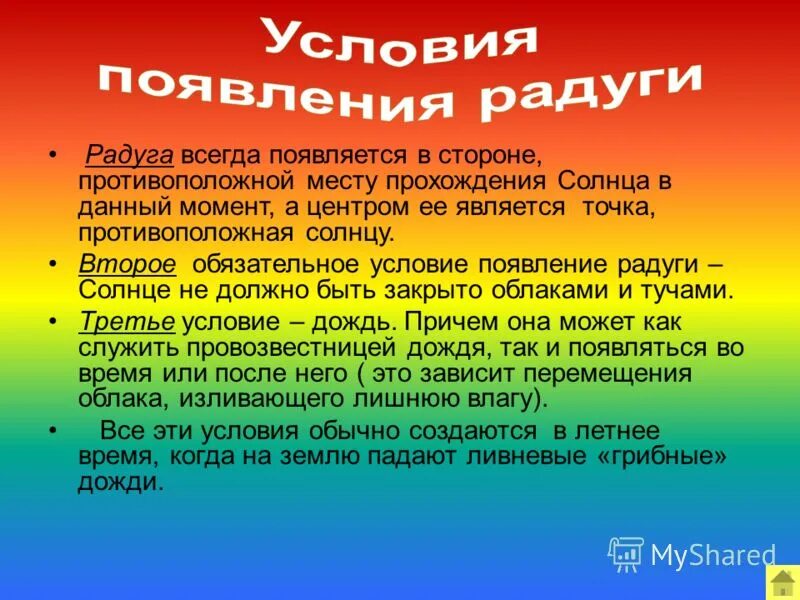 Условия появления радуги

• Радуга всегда появляется в стороне, противоположной месту прохождения Солнца в данный момент, а центром ее является точка, противоположная солнцу.

• Второе обязательное условие появление радуги – Солнце не должно быть закрыто облаками и тучами.

• Третье условие – дождь. Причем она может как служить провозвестницей дождя, так и появляться во время или после него ( это зависит перемещения облака, изливающего лишнюю влагу).

• Все эти условия обычно создаются в летнее время, когда на землю падают ливневые «грибные» дожди.

MyShared